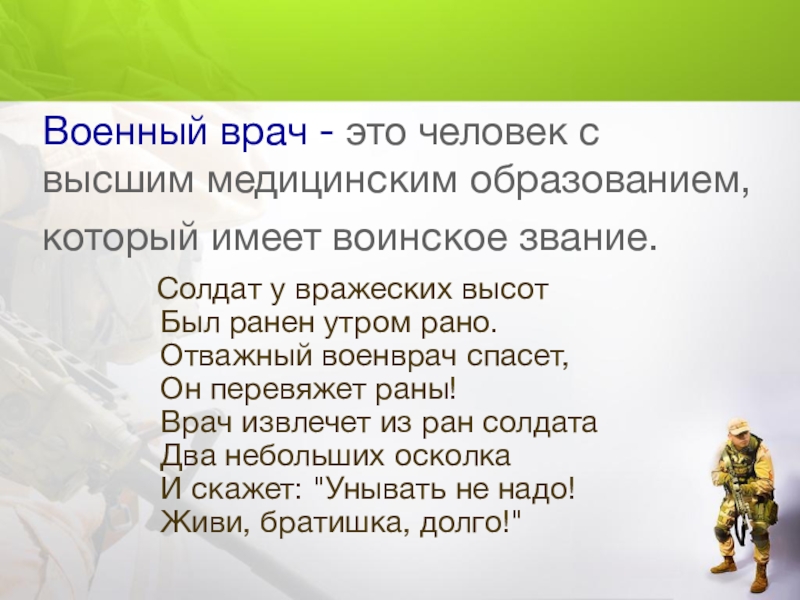 Военный врач - это человек с высшим медицинским образованием, который имеет воинское звание.

Солдат у вражеских высот
Был ранен утром рано.
Отважный военврач спасет,
Он перевяжет раны!
Врач извлечет из ран солдата
Два небольших осколка
И скажет: "Унывать не надо!
Живи, братишка, долго!"